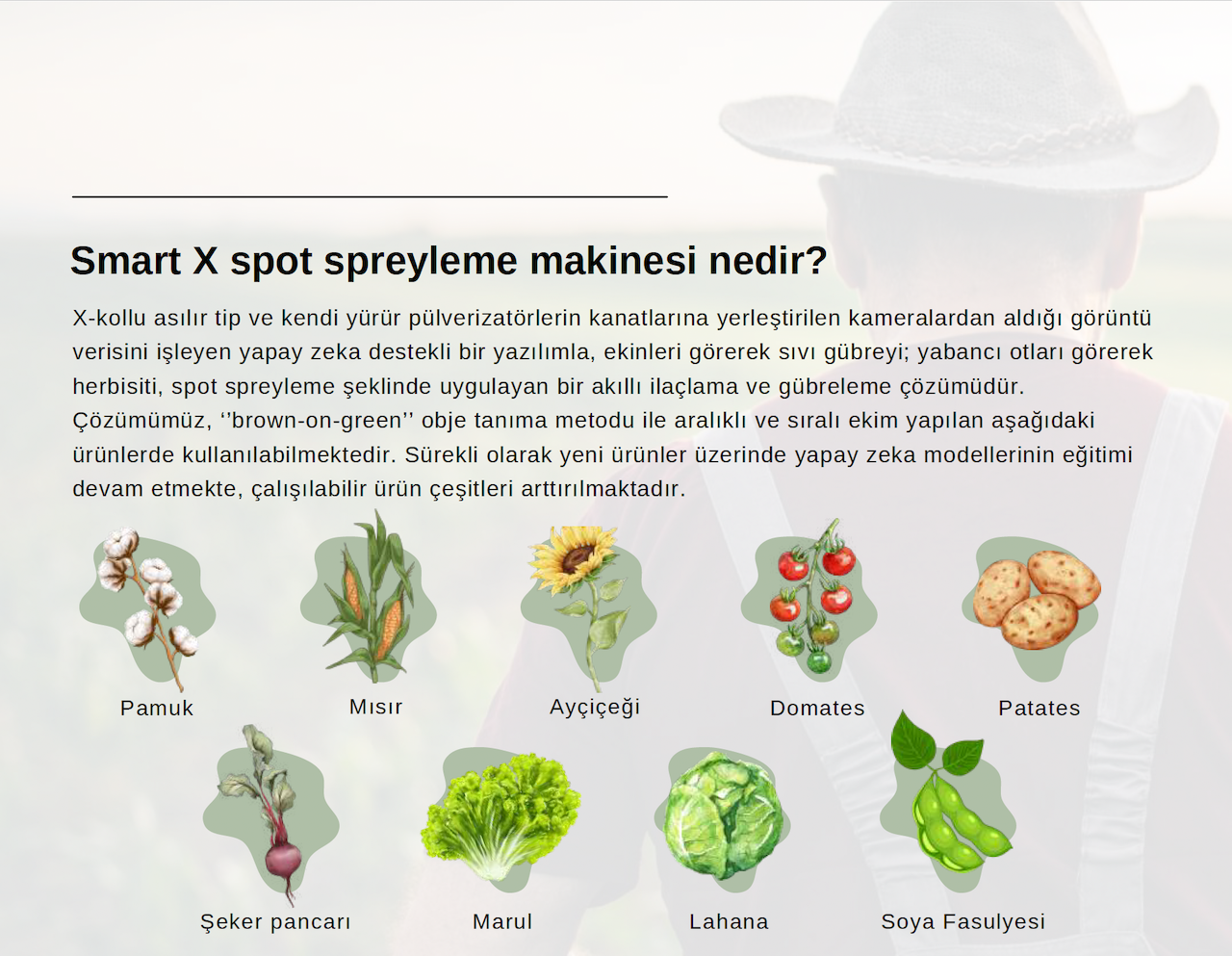 Smart X spot spreyleme makinesi nedir?

X-kollu asılır tip ve kendi yürür pülverizatörlerin kanatlarına yerleştirilen kameralardan aldığı görüntü verisini işleyen yapay zeka destekli bir yazılımla, ekinleri görerek sıvı gübreyi; yabancı otları görerek herbisiti, spot spreyleme şeklinde uygulayan bir akıllı ilaçlama ve gübreleme çözümüdür. Çözümümüz, ‘’brown-on-green’’ obje tanıma metodu ile aralıklı ve sıralı ekim yapılan aşağıdaki ürünlerde kullanılabilmektedir. Sürekli olarak yeni ürünler üzerinde yapay zeka modellerinin eğitimi devam etmekte, çalışılabilir ürün çeşitleri arttırılmaktadır.

Pamuk

Mısır

Ayçiçeği

Domates

Patates

Şeker pancarı

Marul

Lahana

Soya Fasulyesi